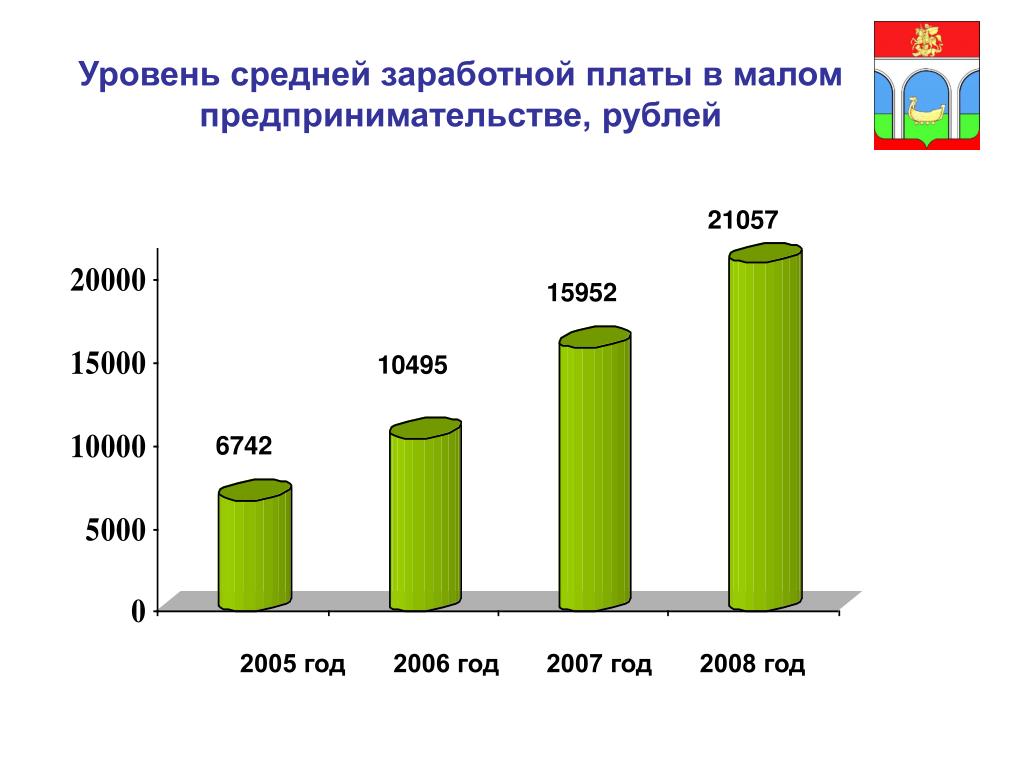 Уровень средней заработной платы в малом предпринимательстве, рублей

20000
15000
10000
5000
0

6742
10495
15952
21057

2005 год
2006 год
2007 год
2008 год